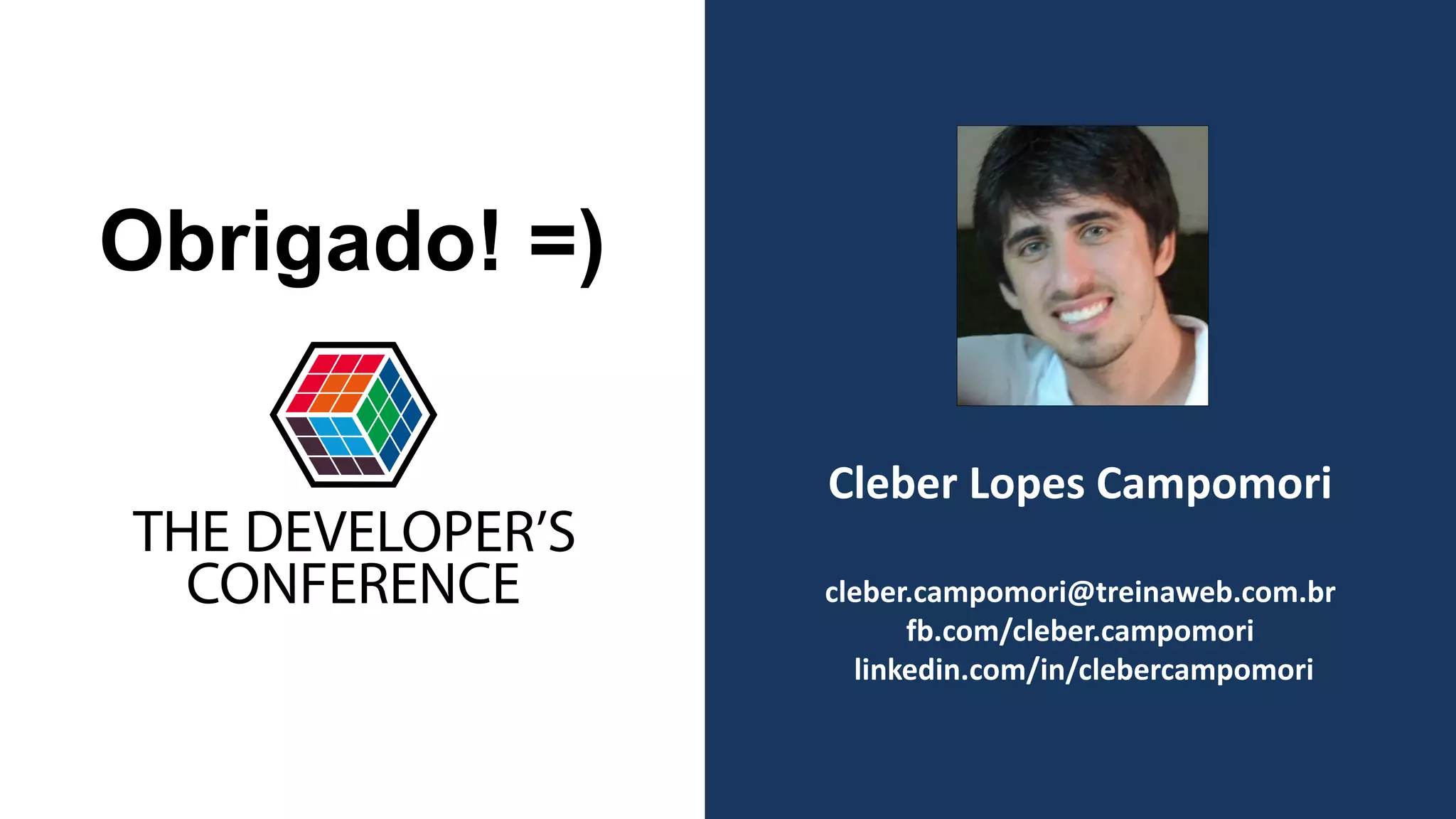 Obrigado! =)

THE DEVELOPER'S CONFERENCE

Cleber Lopes Campomori

cleber.campomori@treinaweb.com.br
fb.com/cleber.campomori
linkedin.com/in/clebercampomori